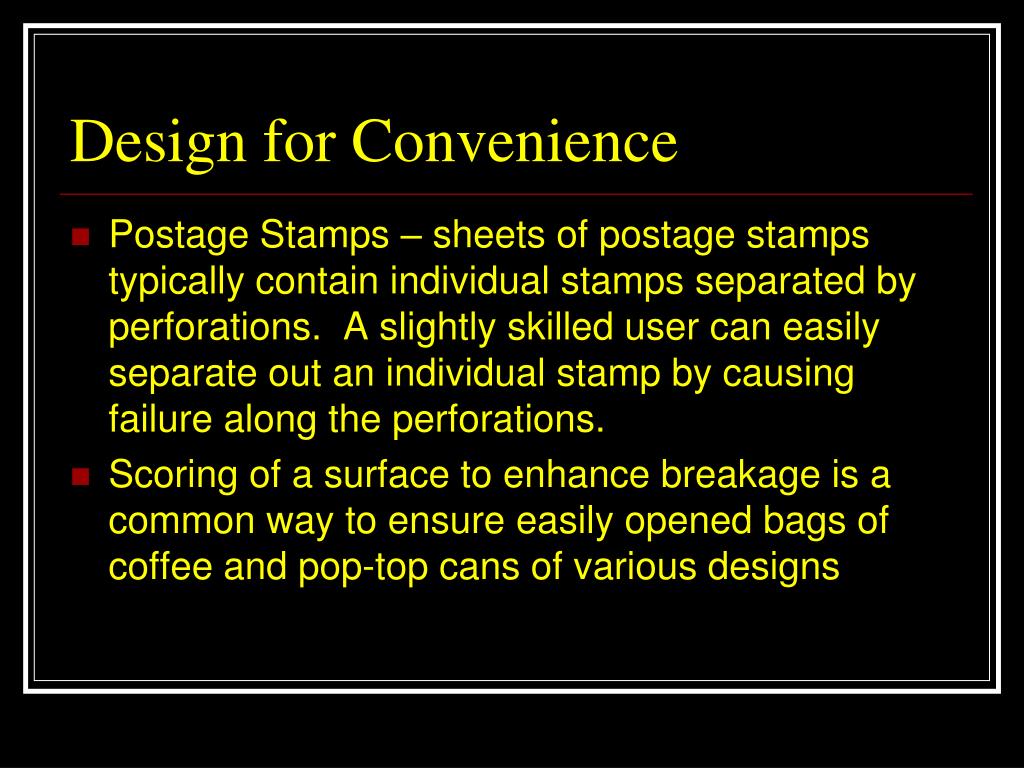 Design for Convenience

Postage Stamps – sheets of postage stamps typically contain individual stamps separated by perforations.  A slightly skilled user can easily separate out an individual stamp by causing failure along the perforations.

Scoring of a surface to enhance breakage is a common way to ensure easily opened bags of coffee and pop-top cans of various designs